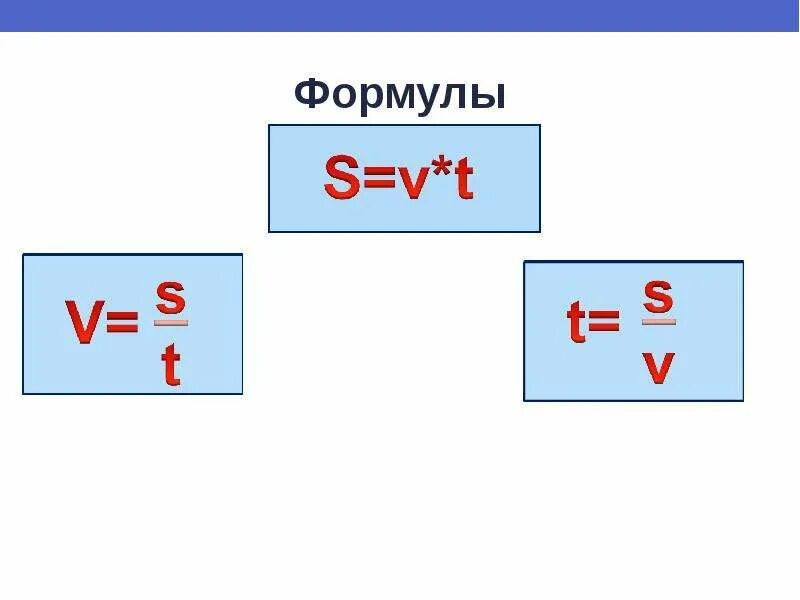 Формулы

$S=v*t$

$V=\frac{s}{t}$

$t=\frac{s}{v}$